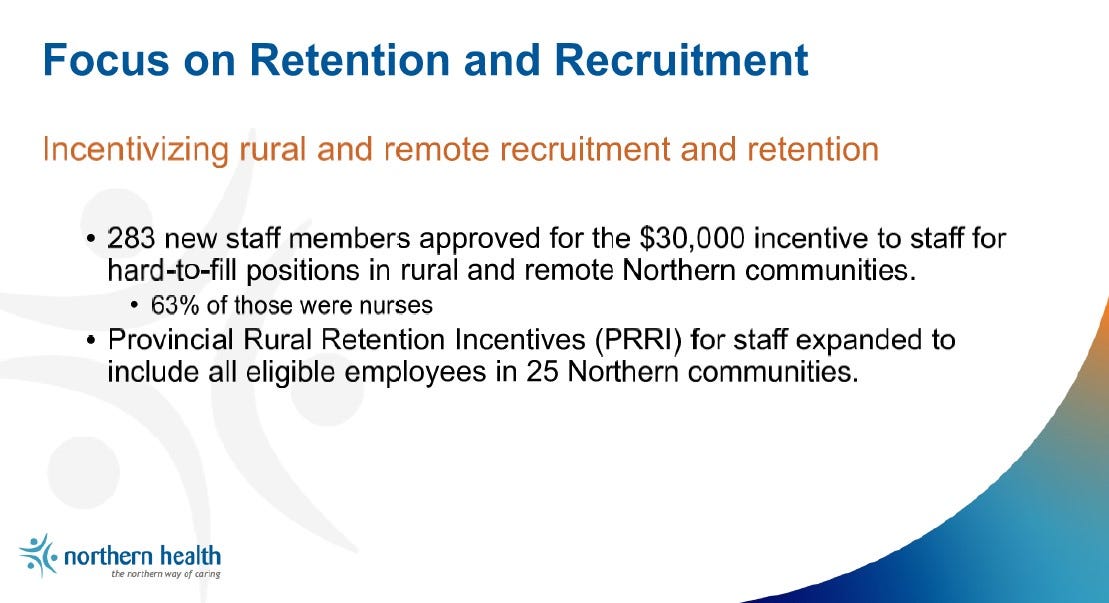 Focus on Retention and Recruitment

Incentivizing rural and remote recruitment and retention

• 283 new staff members approved for the \$30,000 incentive to staff for hard-to-fill positions in rural and remote Northern communities.
  • 63% of those were nurses
• Provincial Rural Retention Incentives (PRRI) for staff expanded to include all eligible employees in 25 Northern communities.

northern health
the northern way of caring